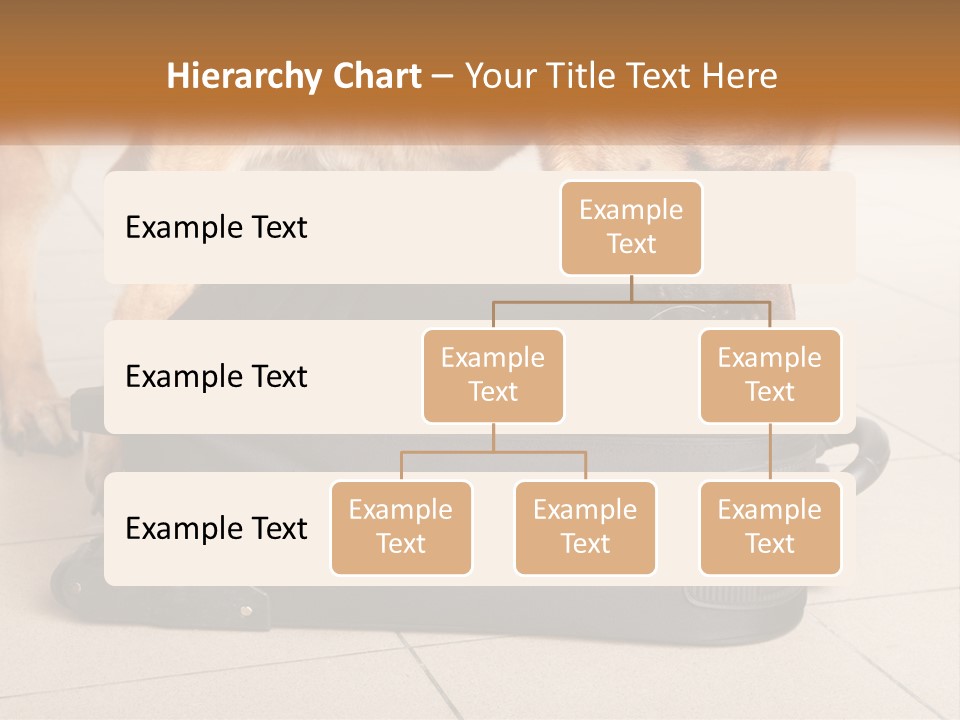 Hierarchy Chart – Your Title Text Here

Example Text

Example Text

Example Text

Example Text

Example Text

Example Text

Example Text

Example Text

Example Text